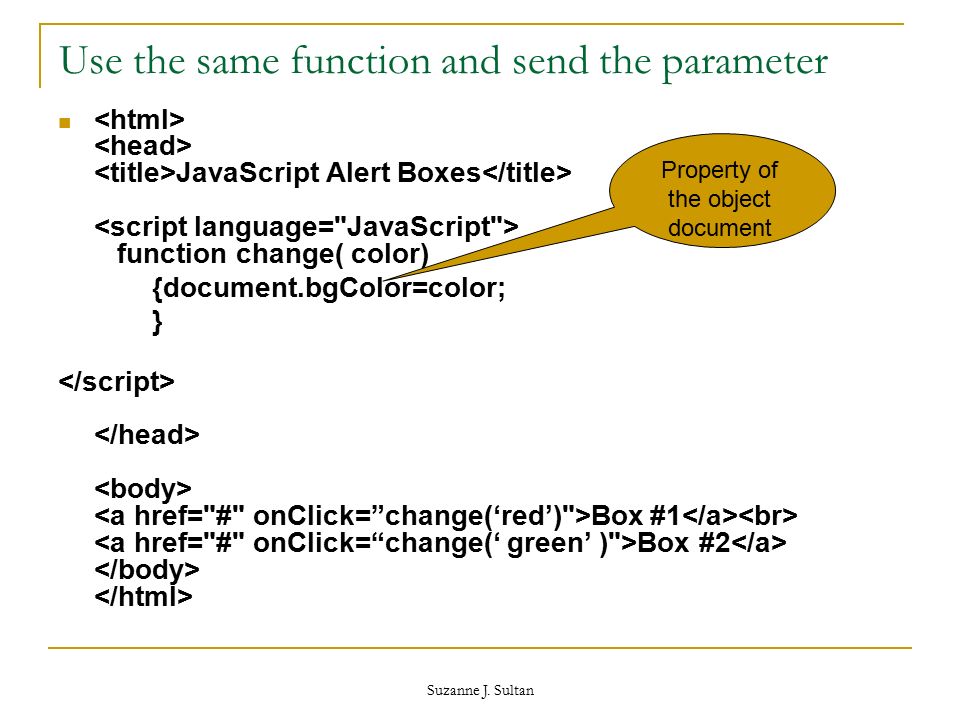 Use the same function and send the parameter

<html>
<head>
<title>JavaScript Alert Boxes</title>

<script language="JavaScript">
function change( color)
{document.bgColor=color;
}

</script>

</head>

<body>
<a href="#" onClick=”change(‘red’)">Box #1</a><br>
<a href="#" onClick=“change(‘ green’ )">Box #2</a>
</body>
</html>

Property of the object document

Suzanne J. Sultan